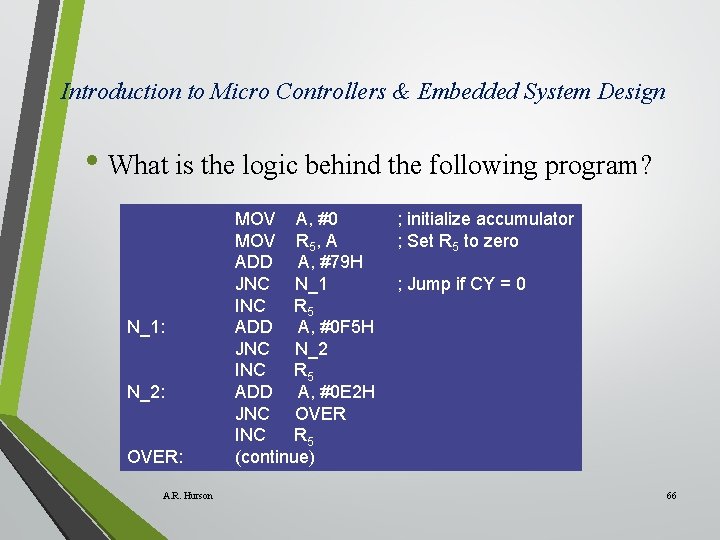 Introduction to Micro Controllers & Embedded System Design

• What is the logic behind the following program?

| | | | |
|---|---|---|---|
| | MOV | A, #0 | ; initialize accumulator |
| | MOV | $R_5$, A | ; Set $R_5$ to zero |
| | ADD | A, #79H | |
| | JNC | N_1 | ; Jump if CY = 0 |
| | INC | $R_5$ | |
| N_1: | ADD | A, #0F5H | |
| | JNC | N_2 | |
| | INC | $R_5$ | |
| N_2: | ADD | A, #0E2H | |
| | JNC | OVER | |
| | INC | $R_5$ | |
| OVER: | (continue) | | |

A.R. Hurson

66